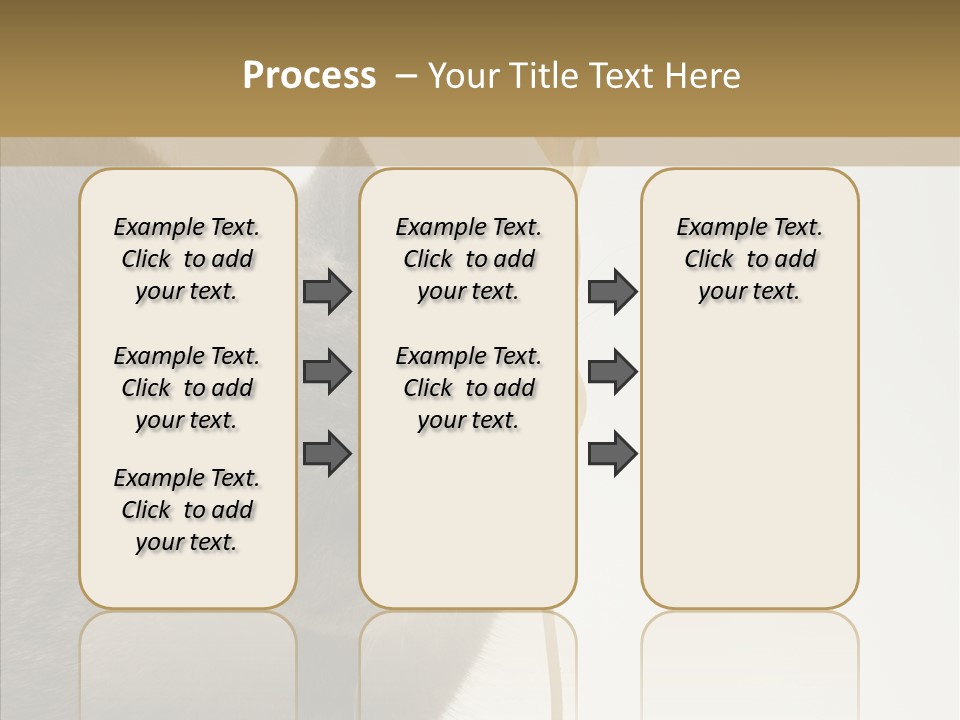 Process – Your Title Text Here

Example Text. Click to add your text.

Example Text. Click to add your text.

Example Text. Click to add your text.

Example Text. Click to add your text.

Example Text. Click to add your text.

Example Text. Click to add your text.